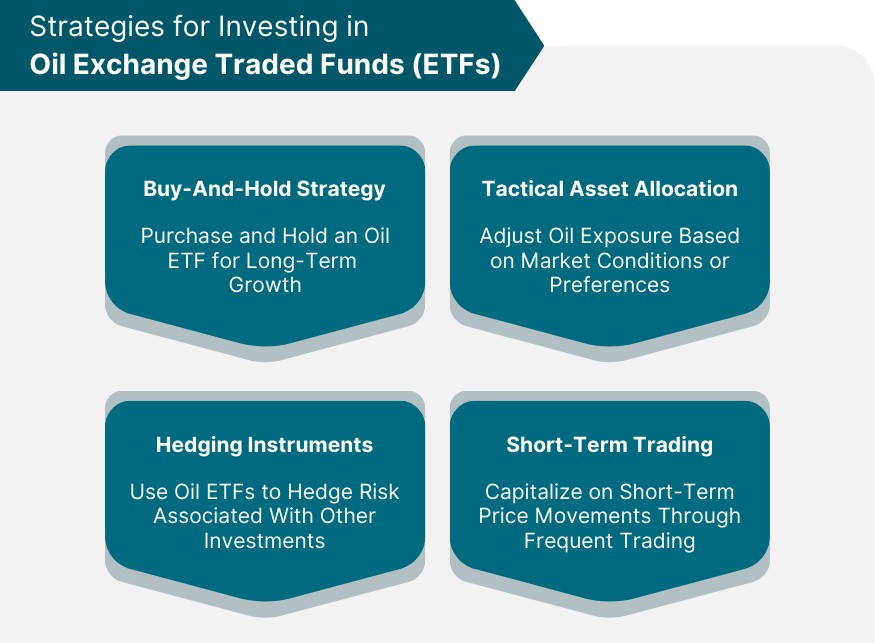 Strategies for Investing in
Oil Exchange Traded Funds (ETFs)

Buy-And-Hold Strategy

Purchase and Hold an Oil ETF for Long-Term Growth

Tactical Asset Allocation

Adjust Oil Exposure Based on Market Conditions or Preferences

Hedging Instruments

Use Oil ETFs to Hedge Risk Associated With Other Investments

Short-Term Trading

Capitalize on Short-Term Price Movements Through Frequent Trading